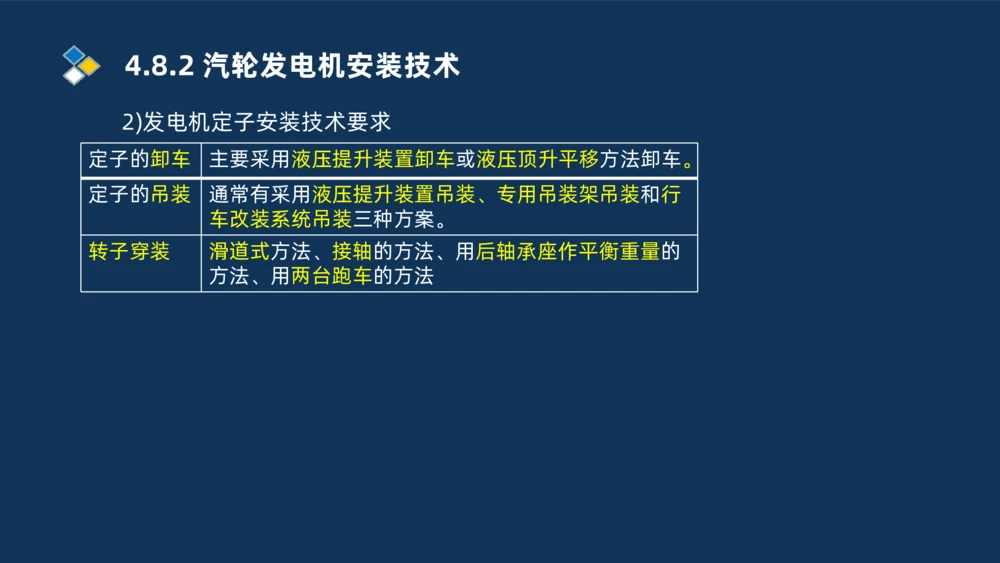 4.8.2 汽轮发电机安装技术

2)发电机定子安装技术要求

| 定子的卸车 | 主要采用液压提升装置卸车或液压顶升平移方法卸车。 |
|---|---|
| 定子的吊装 | 通常有采用液压提升装置吊装、专用吊装架吊装和行车改装系统吊装三种方案。 |
| 转子穿装 | 滑道式方法、接轴的方法、用后轴承座作平衡重量的方法、用两台跑车的方法 |